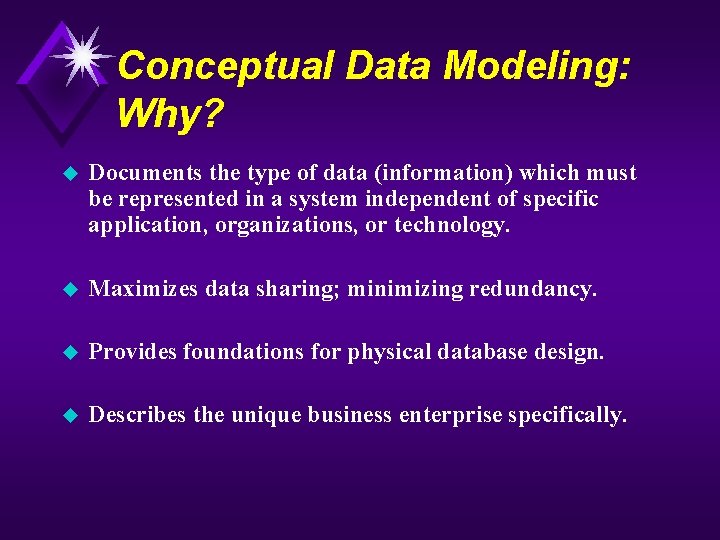 Conceptual Data Modeling: Why?

Documents the type of data (information) which must be represented in a system independent of specific application, organizations, or technology.

Maximizes data sharing; minimizing redundancy.

Provides foundations for physical database design.

Describes the unique business enterprise specifically.